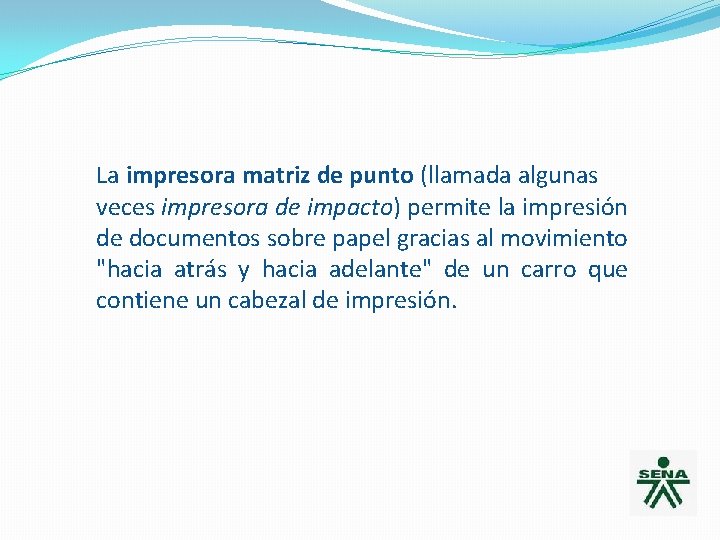 La impresora matriz de punto (llamada algunas veces impresora de impacto) permite la impresión de documentos sobre papel gracias al movimiento "hacia atrás y hacia adelante" de un carro que contiene un cabezal de impresión.

SENA